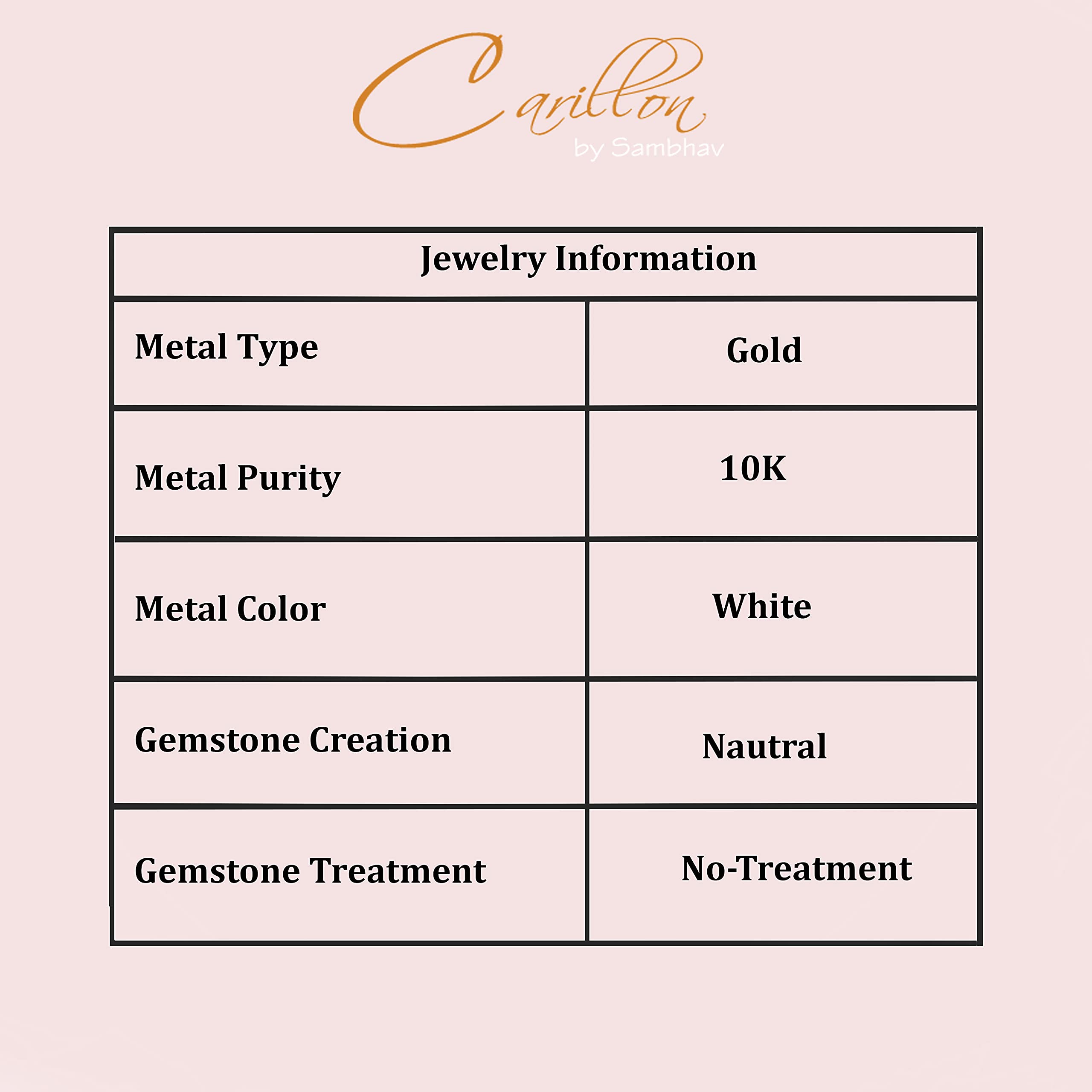 Carillon
by Sambhav

| Jewelry Information | |
|---|---|
| Metal Type | Gold |
| Metal Purity | 10K |
| Metal Color | White |
| Gemstone Creation | Nautral |
| Gemstone Treatment | No-Treatment |